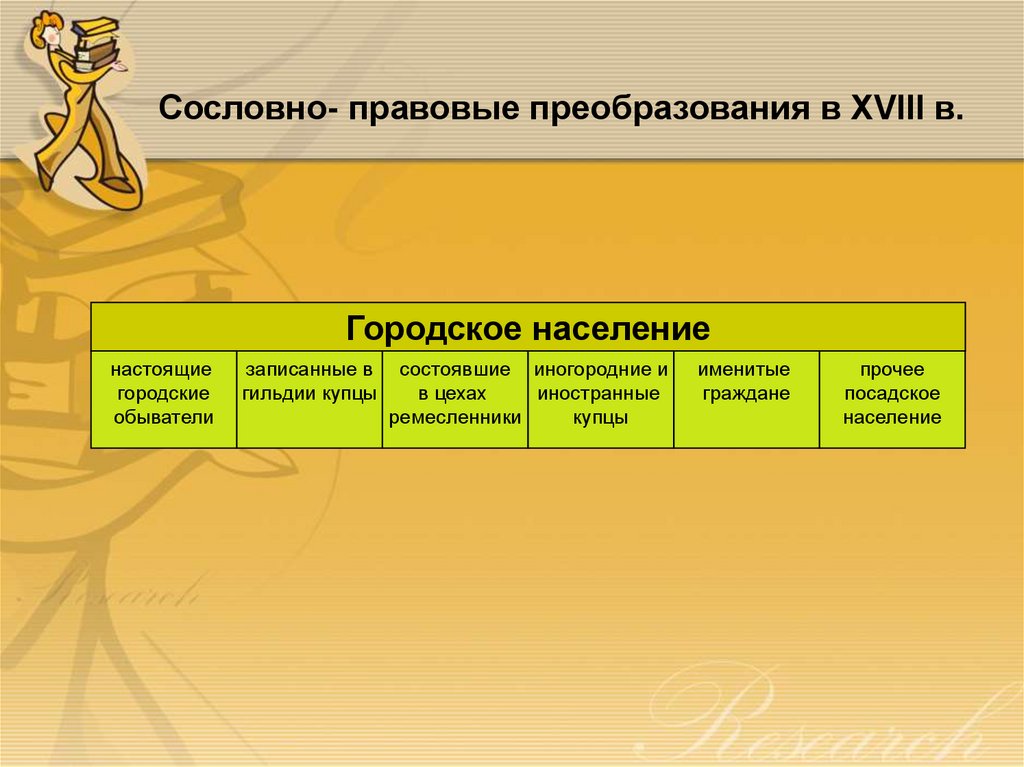 Сословно- правовые преобразования в XVIII в.

| Городское население | | | | | |
|---|---|---|---|---|---|
| настоящие городские обыватели | записанные в гильдии купцы | состоявшие в цехах ремесленники | иногородние и иностранные купцы | именитые граждане | прочее посадское население |

Research

Research